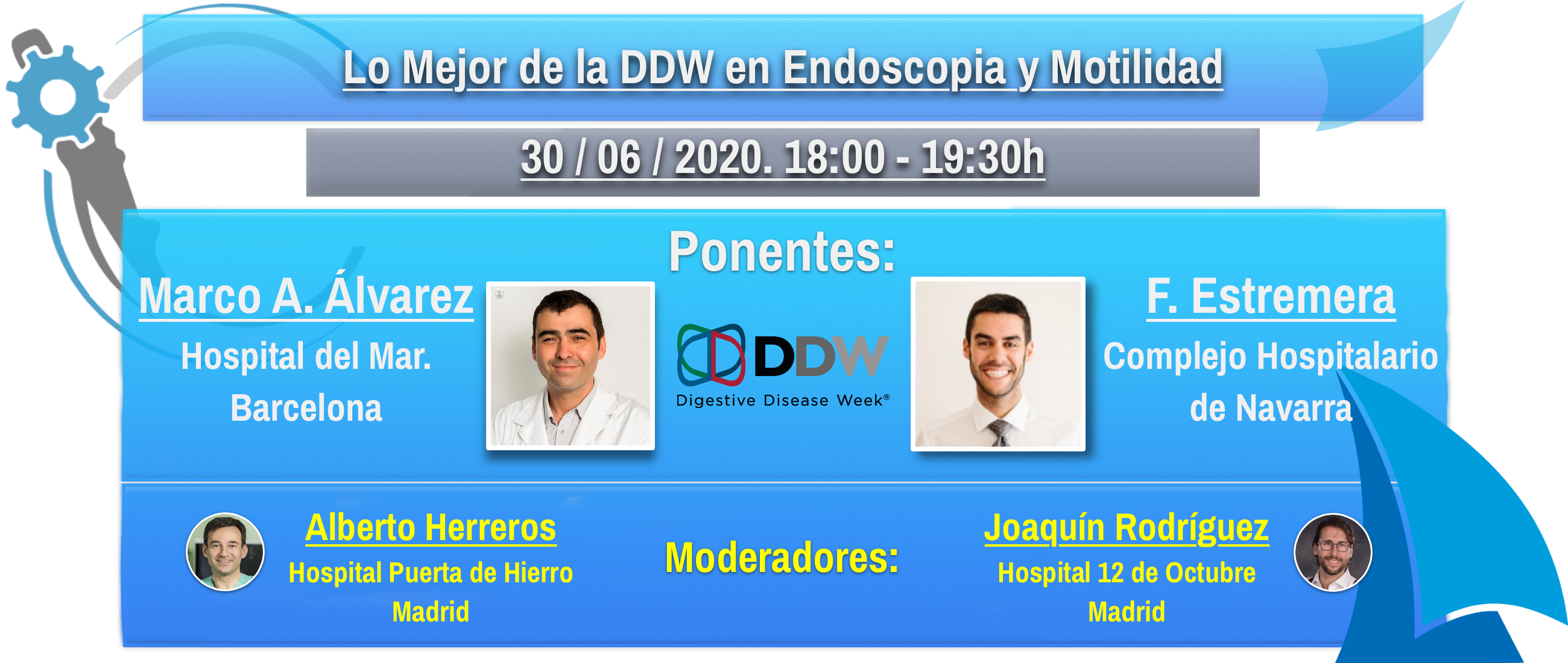 Lo Mejor de la DDW en Endoscopia y Motilidad

30 / 06 / 2020. 18:00 - 19:30h

Ponentes:

Marco A. Álvarez
Hospital del Mar. Barcelona

DDW
Digestive Disease Week®

F. Estremera
Complejo Hospitalario de Navarra

Alberto Herreros
Hospital Puerta de Hierro
Madrid

Moderadores:

Joaquín Rodríguez
Hospital 12 de Octubre
Madrid